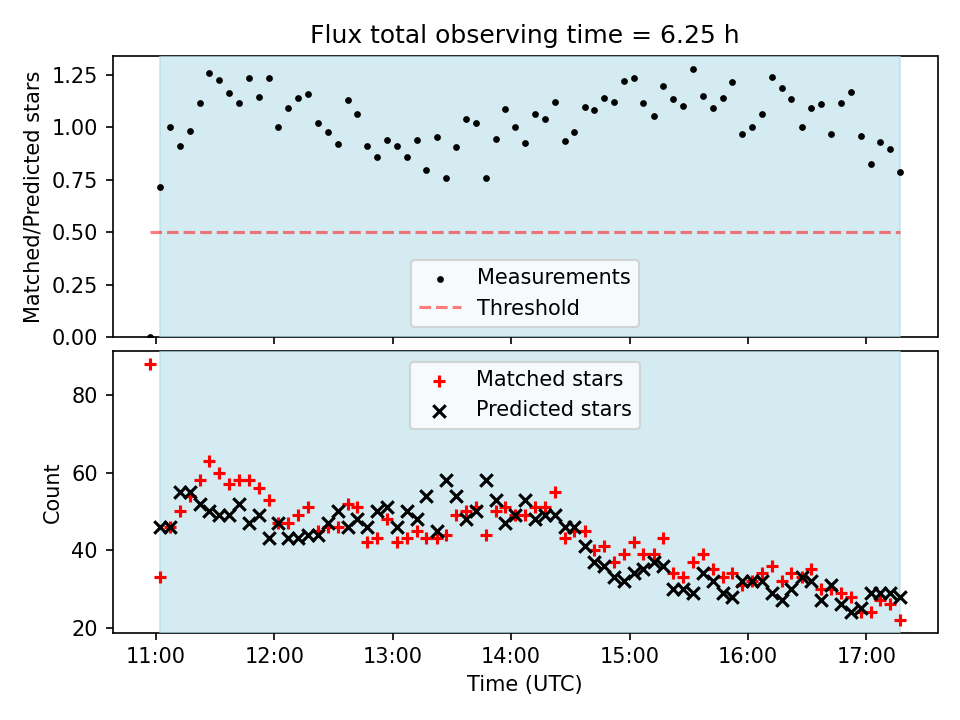 Flux total observing time = 6.25 h

Matched/Predicted stars

1.25
1.00
0.75
0.50
0.25
0.00

Measurements
Threshold

Count

80
60
40
20

Matched stars
Predicted stars

11:00
12:00
13:00
14:00
15:00
16:00
17:00

Time (UTC)